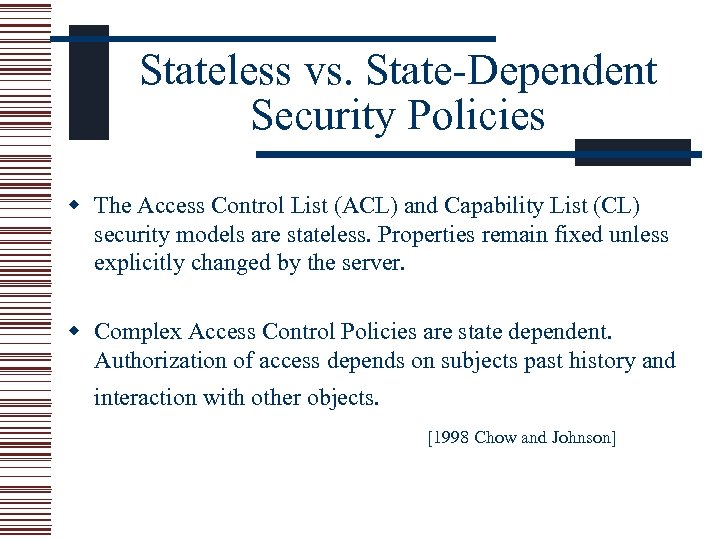 Stateless vs. State-Dependent Security Policies

◆ The Access Control List (ACL) and Capability List (CL) security models are stateless. Properties remain fixed unless explicitly changed by the server.

◆ Complex Access Control Policies are state dependent. Authorization of access depends on subjects past history and interaction with other objects.

[1998 Chow and Johnson]